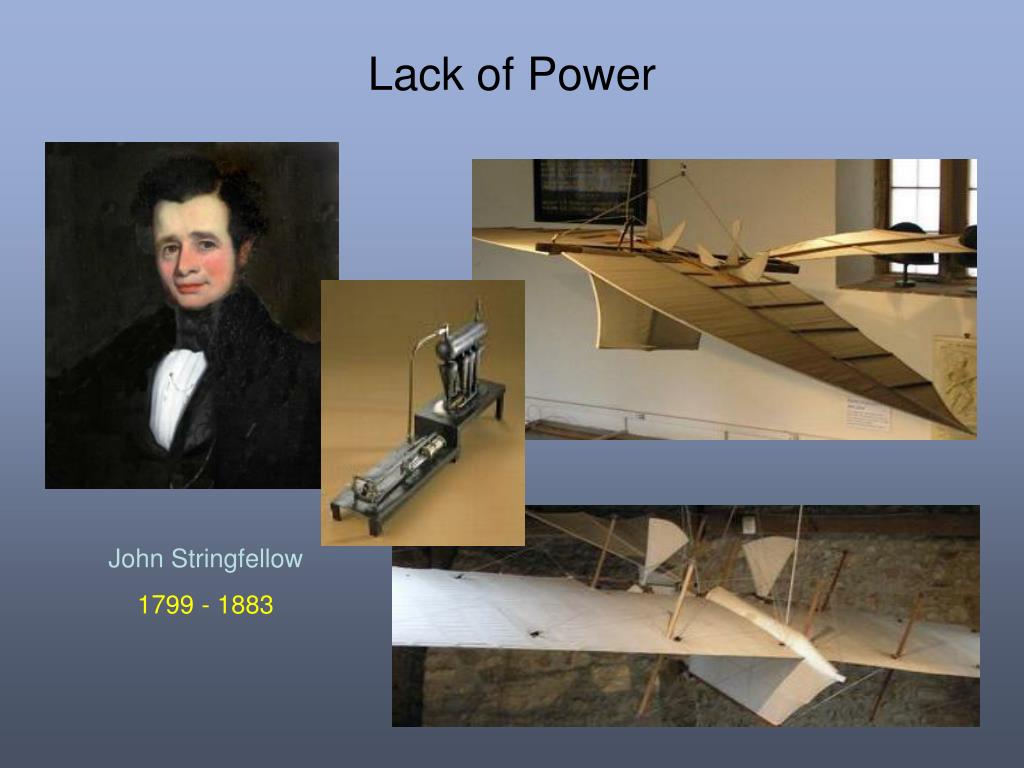 Lack of Power

John Stringfellow

1799 - 1883